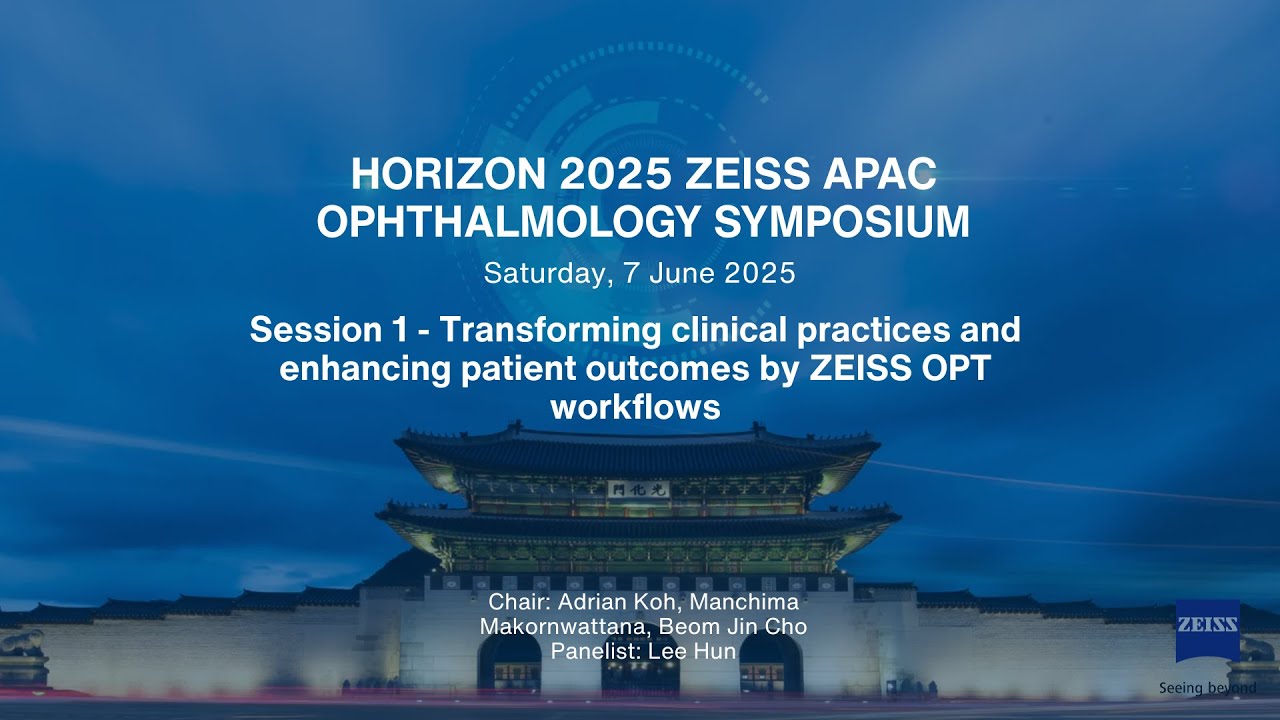 HORIZON 2025 ZEISS APAC OPHTHALMOLOGY SYMPOSIUM

Saturday, 7 June 2025

Session 1 - Transforming clinical practices and enhancing patient outcomes by ZEISS OPT workflows

門化光

Chair: Adrian Koh, Manchima Makornwattana, Beom Jin Cho
Panelist: Lee Hun

ZEISS

Seeing beyond